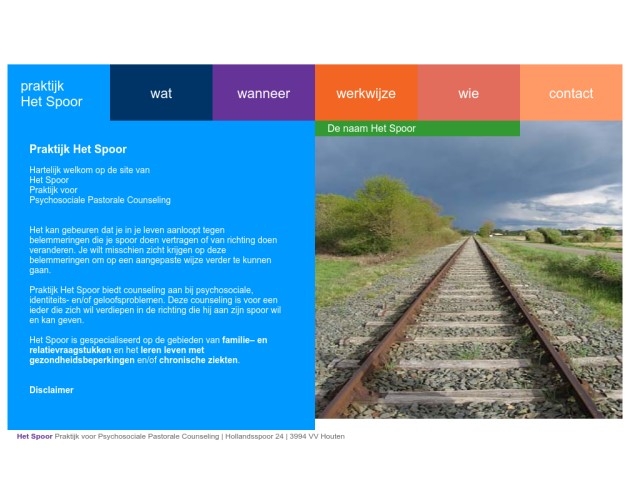 praktijk
Het Spoor

wat

wanneer

werkwijze

wie

contact

De naam Het Spoor

Praktijk Het Spoor

Hartelijk welkom op de site van
Het Spoor
Praktijk voor
Psychosociale Pastorale Counseling

Het kan gebeuren dat je in je leven aanloopt tegen belemmeringen die je spoor doen vertragen of van richting doen veranderen. Je wilt misschien zicht krijgen op deze belemmeringen om op een aangepaste wijze verder te kunnen gaan.

Praktijk Het Spoor biedt counseling aan bij psychosociale, identiteits- en/of geloofsproblemen. Deze counseling is voor een ieder die zich wil verdiepen in de richting die hij aan zijn spoor wil en kan geven.

Het Spoor is gespecialiseerd op de gebieden van familie– en relatievraagstukken en het leren leven met gezondheidsbeperkingen en/of chronische ziekten.

Disclaimer

Het Spoor Praktijk voor Psychosociale Pastorale Counseling | Hollandsspoor 24 | 3994 VV Houten